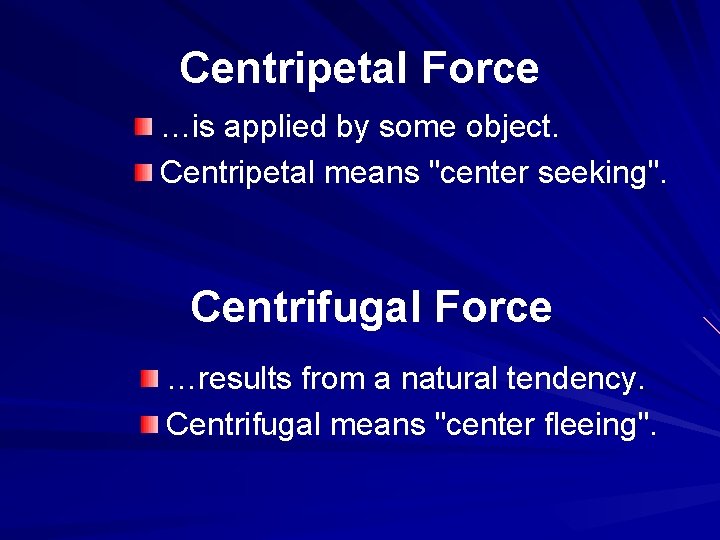 Centripetal Force

…is applied by some object.
Centripetal means "center seeking".

Centrifugal Force

…results from a natural tendency.
Centrifugal means "center fleeing".